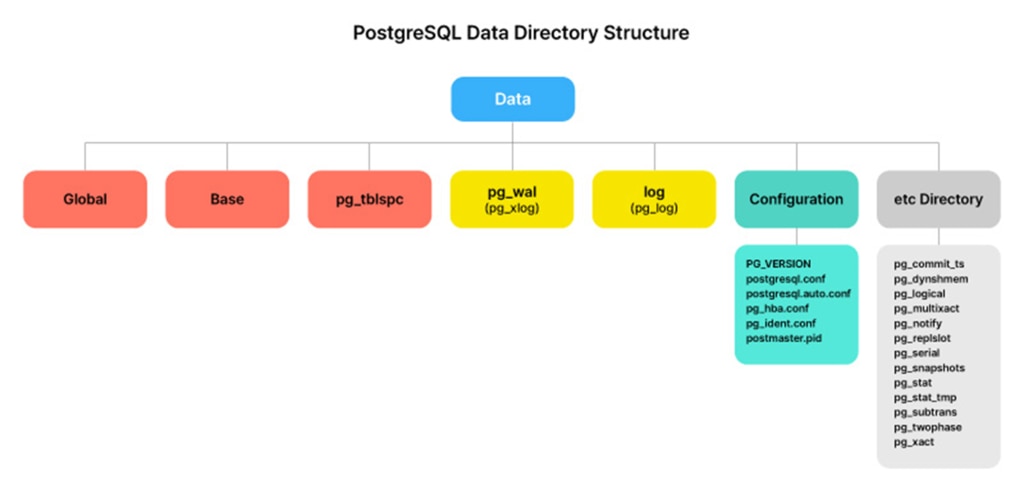 PostgreSQL Data Directory Structure

Data

Global

Base

pg_tblspc

pg_wal
(pg_xlog)

log
(pg_log)

Configuration

etc Directory

PG_VERSION
postgresql.conf
postgresql.auto.conf
pg_hba.conf
pg_ident.conf
postmaster.pid

pg_commit_ts
pg_dynshmem
pg_logical
pg_multixact
pg_notify
pg_replslot
pg_serial
pg_snapshots
pg_stat
pg_stat_tmp
pg_subtrans
pg_twophase
pg_xact